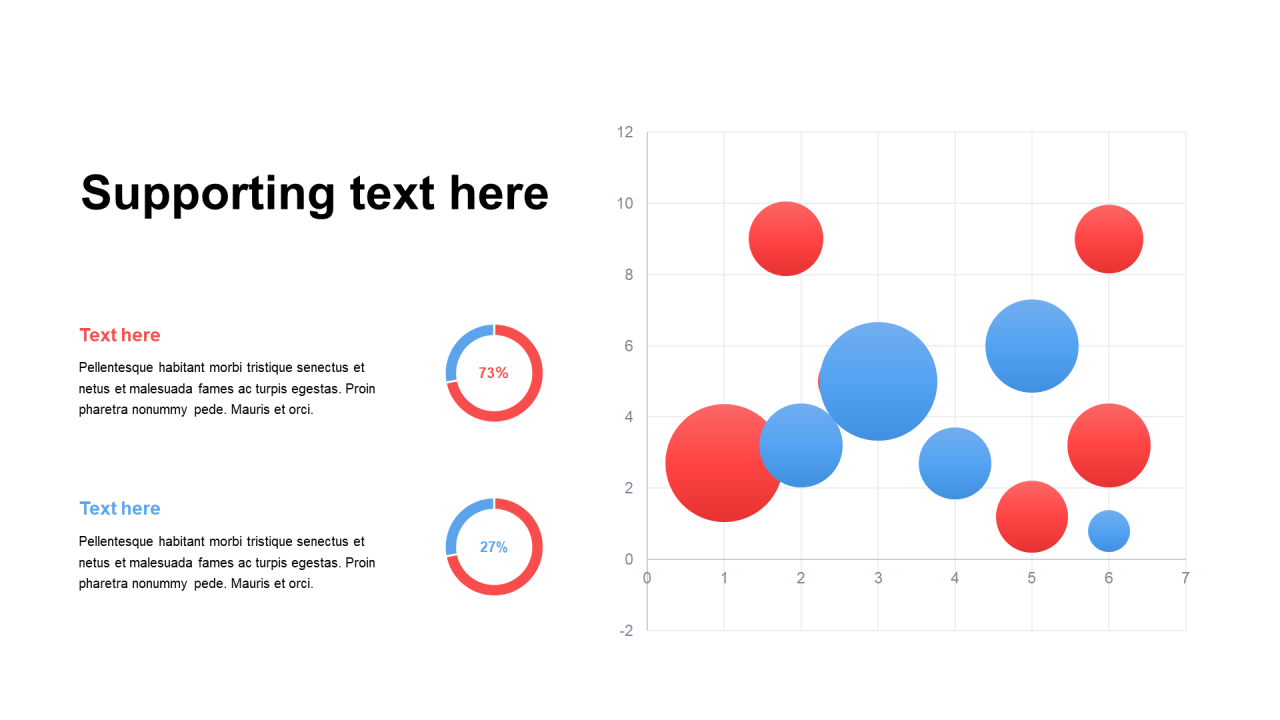 Supporting text here

Text here

Pellentesque habitant morbi tristique senectus et netus et malesuada fames ac turpis egestas. Proin pharetra nonummy pede. Mauris et orci.

73%

Text here

Pellentesque habitant morbi tristique senectus et netus et malesuada fames ac turpis egestas. Proin pharetra nonummy pede. Mauris et orci.

27%

12
10
8
6
4
2
0
-2
0 1 2 3 4 5 6 7